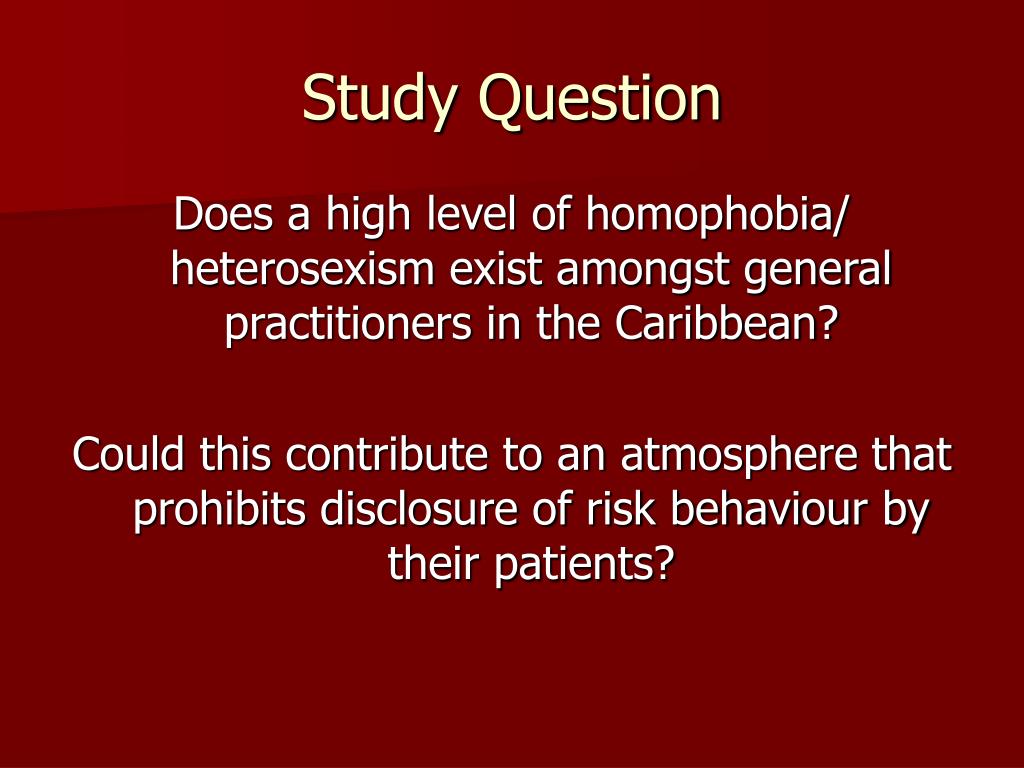 Study Question

Does a high level of homophobia/ heterosexism exist amongst general practitioners in the Caribbean?

Could this contribute to an atmosphere that prohibits disclosure of risk behaviour by their patients?